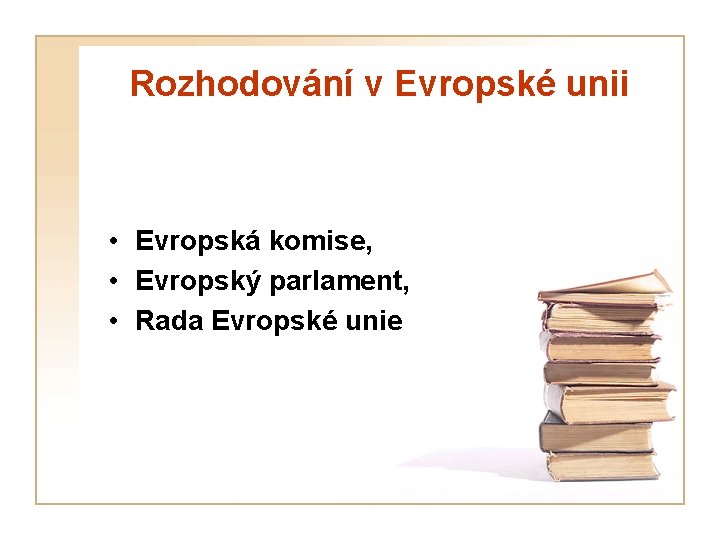 Rozhodování v Evropské unii

• Evropská komise,
• Evropský parlament,
• Rada Evropské unie